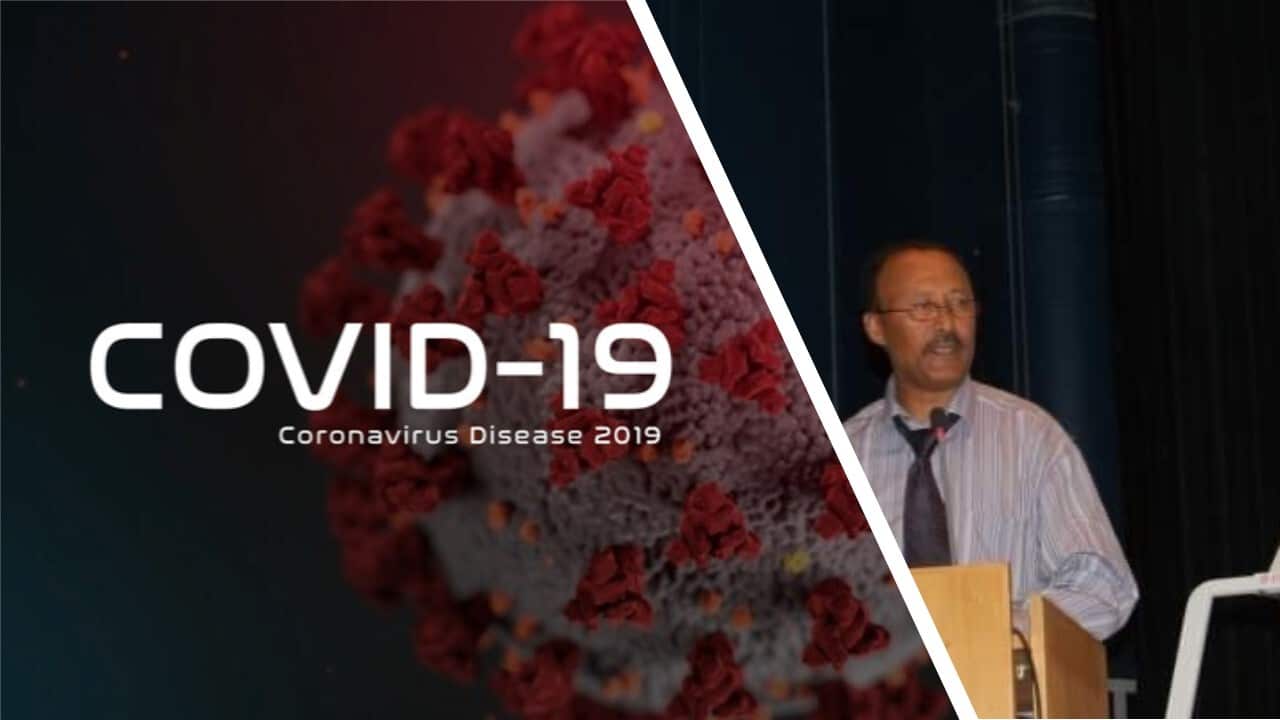 COVID-19
Coronavirus Disease 2019